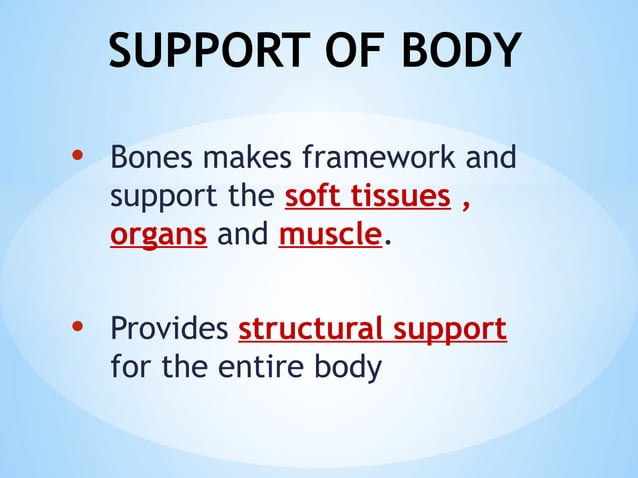 SUPPORT OF BODY

• Bones makes framework and support the soft tissues , organs and muscle.

• Provides structural support for the entire body